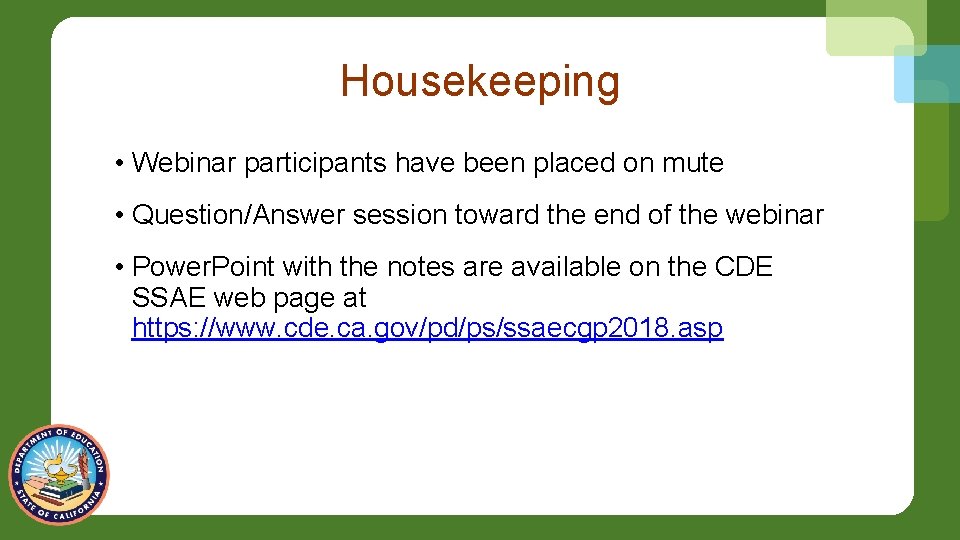 Housekeeping

• Webinar participants have been placed on mute

• Question/Answer session toward the end of the webinar

• Power.Point with the notes are available on the CDE SSAE web page at https://www.cde.ca.gov/pd/ps/ssaecgp2018.asp

DEPARTMENT OF EDUCATION
STATE OF CALIFORNIA